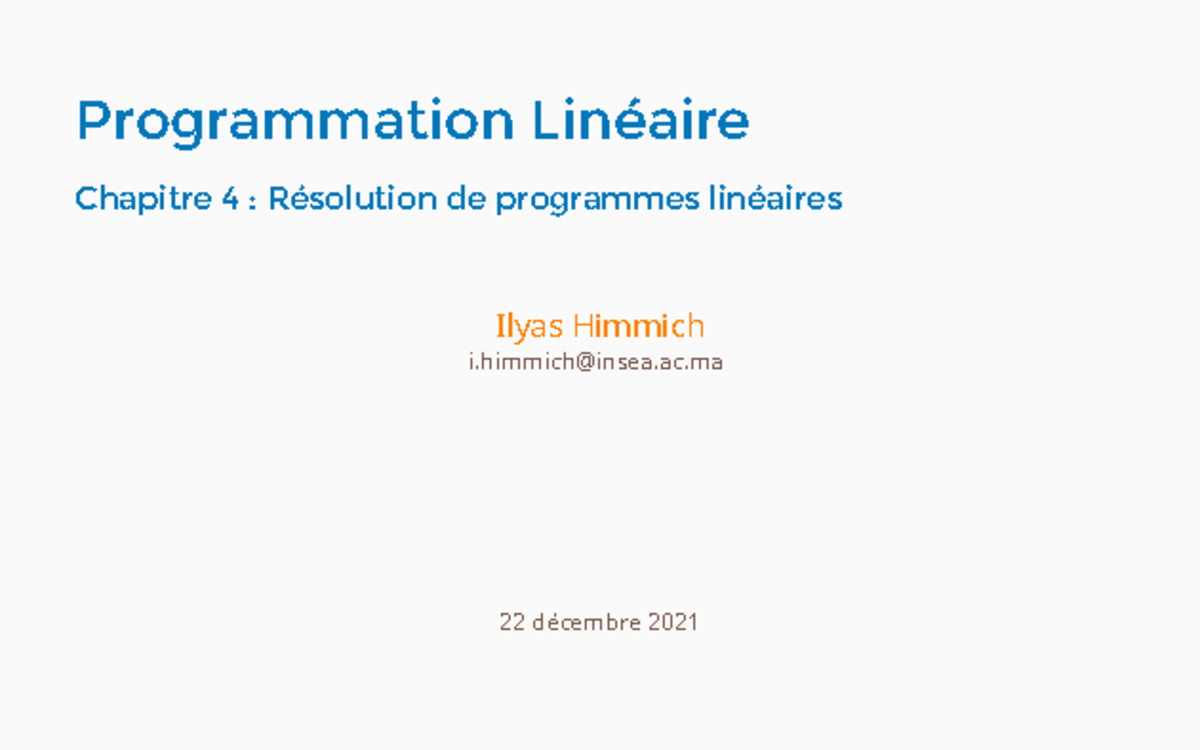 Programmation Linéaire

Chapitre 4 : Résolution de programmes linéaires

Ilyas Himmich
i.himmich@insea.ac.ma

22 décembre 2021